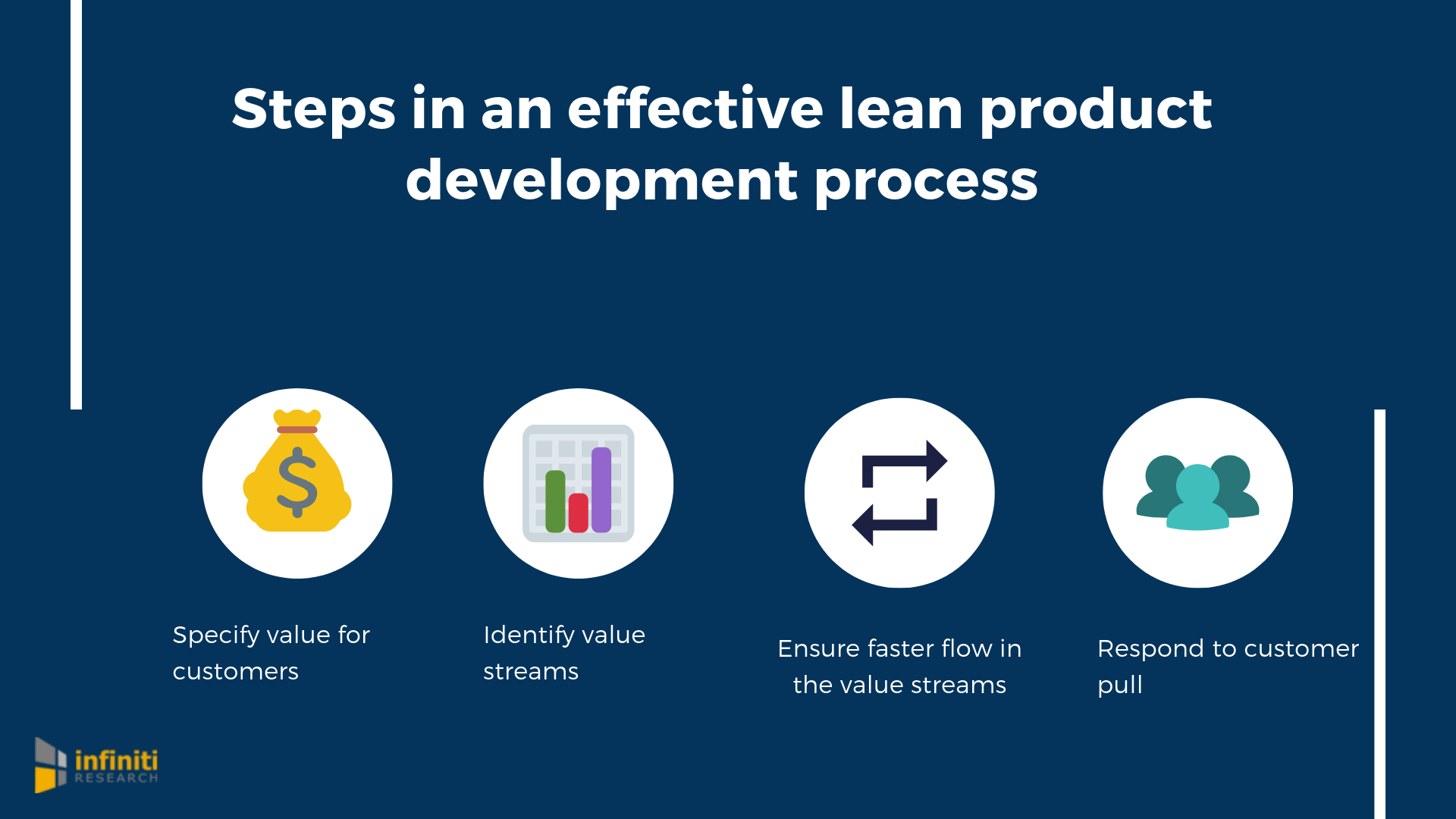 Steps in an effective lean product development process

$

Specify value for customers

Identify value streams

Ensure faster flow in the value streams

Respond to customer pull

infiniti RESEARCH